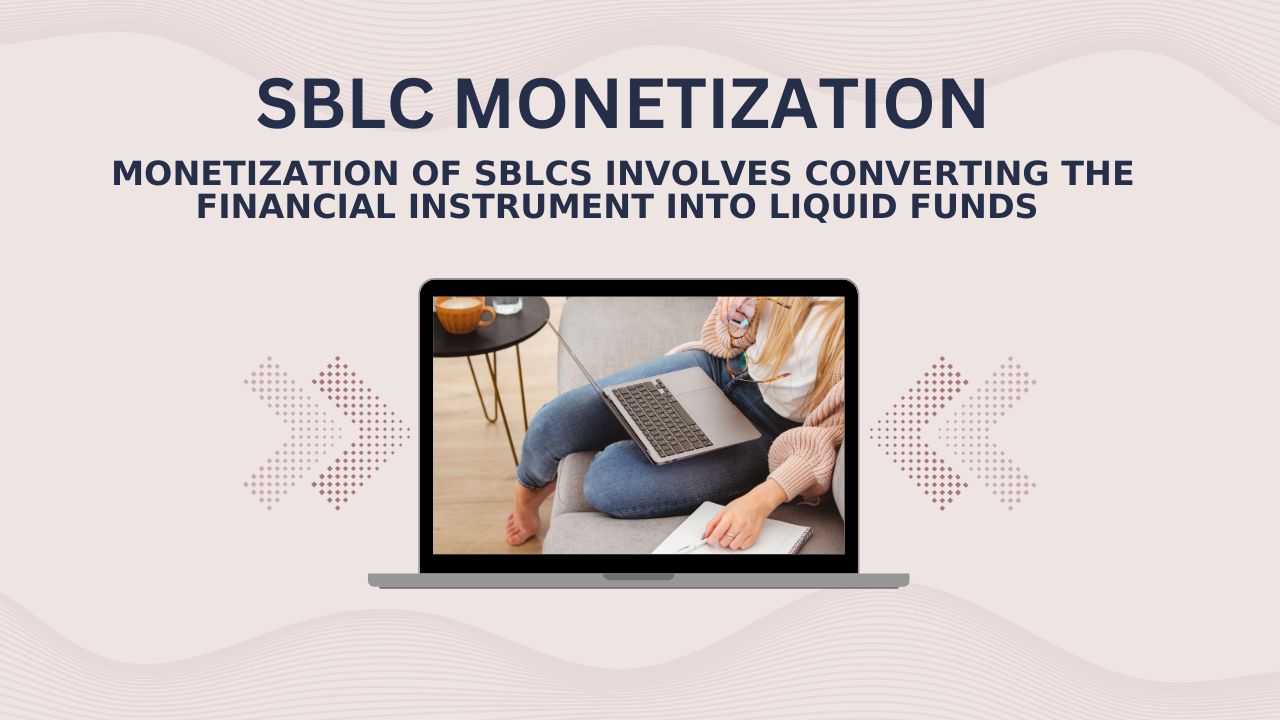 SBLC MONETIZATION

MONETIZATION OF SBLCS INVOLVES CONVERTING THE FINANCIAL INSTRUMENT INTO LIQUID FUNDS